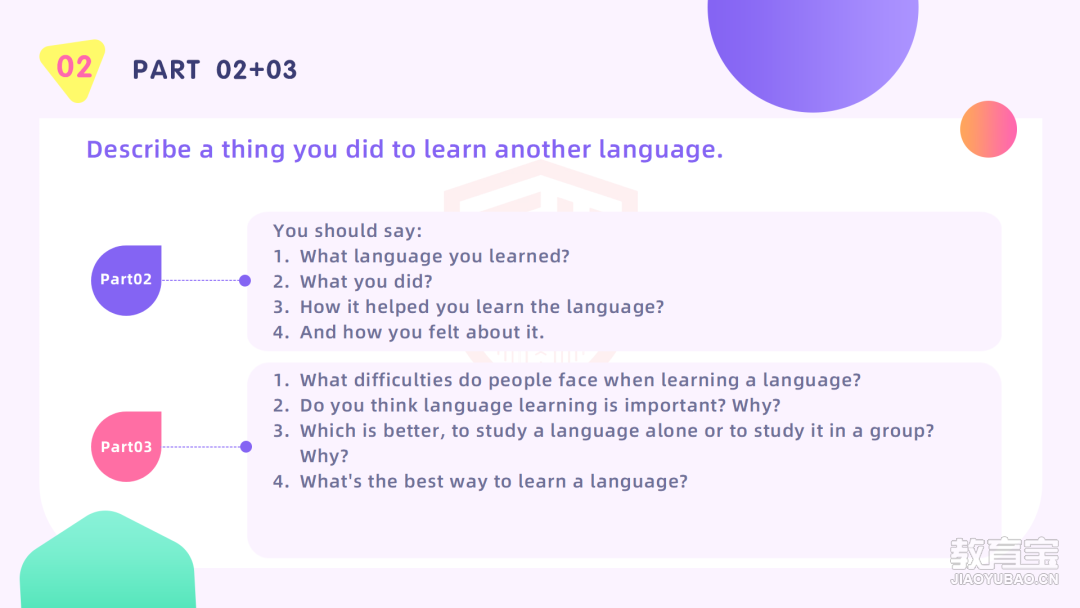 02

PART 02+03

Describe a thing you did to learn another language.

Part02

You should say:
1. What language you learned?
2. What you did?
3. How it helped you learn the language?
4. And how you felt about it.

Part03

1. What difficulties do people face when learning a language?
2. Do you think language learning is important? Why?
3. Which is better, to study a language alone or to study it in a group? Why?
4. What's the best way to learn a language?

教育宝
JIAOYUBAO.CN